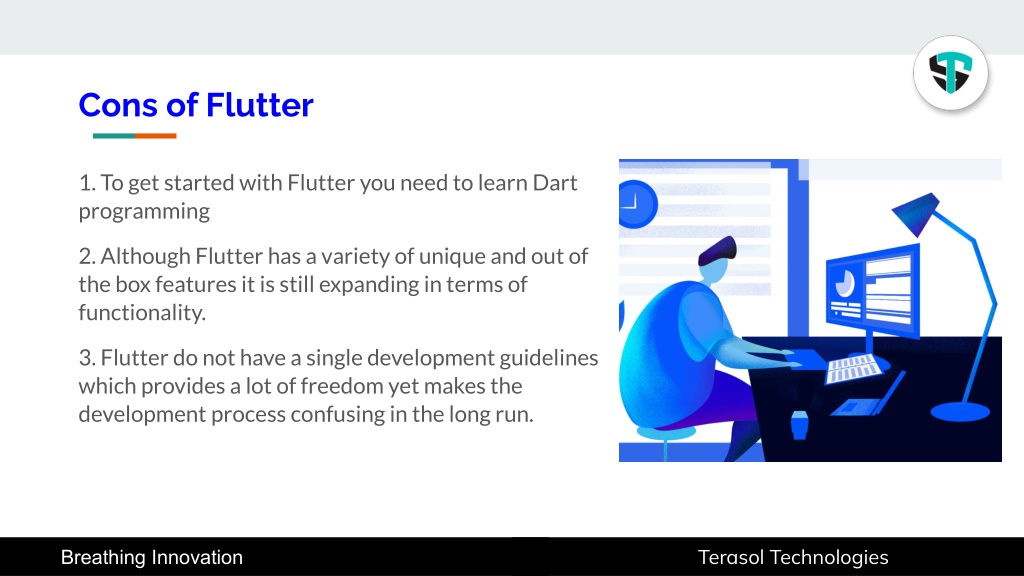 Cons of Flutter

1. To get started with Flutter you need to learn Dart programming

2. Although Flutter has a variety of unique and out of the box features it is still expanding in terms of functionality.

3. Flutter do not have a single development guidelines which provides a lot of freedom yet makes the development process confusing in the long run.

Breathing Innovation

Terasol Technologies